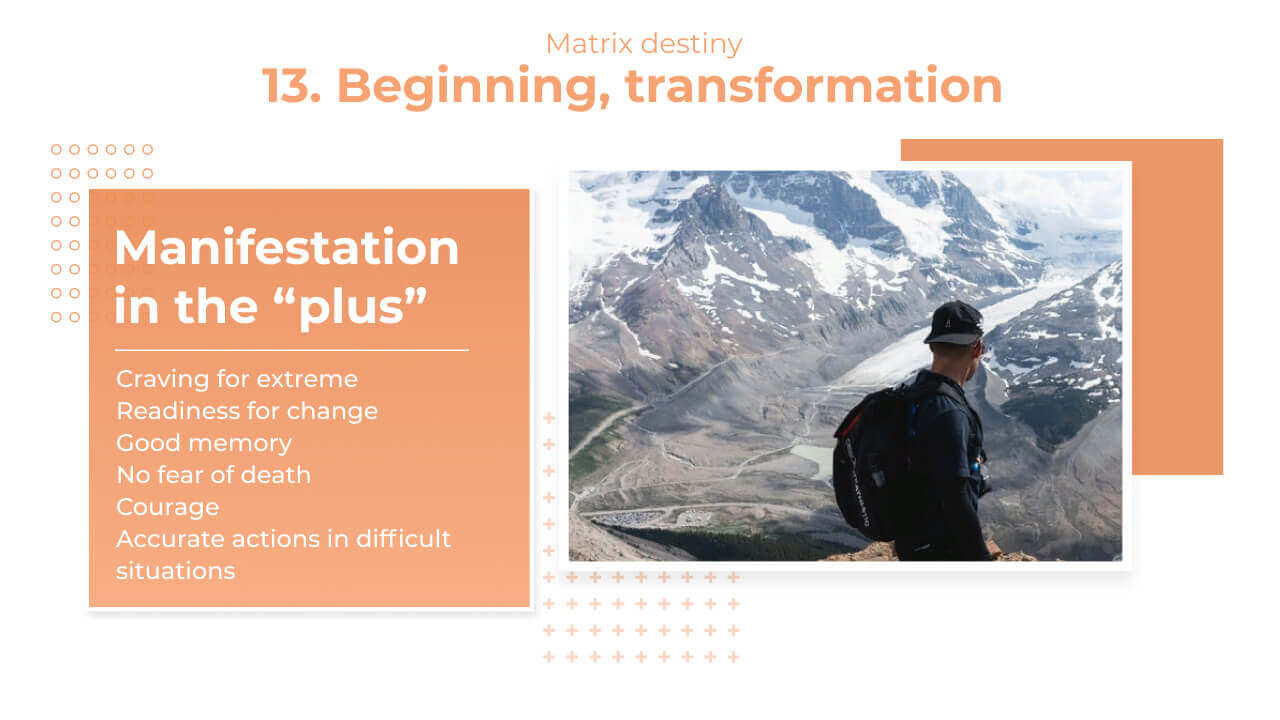 Matrix destiny
13. Beginning, transformation

Manifestation in the “plus”

Craving for extreme
Readiness for change
Good memory
No fear of death
Courage
Accurate actions in difficult situations